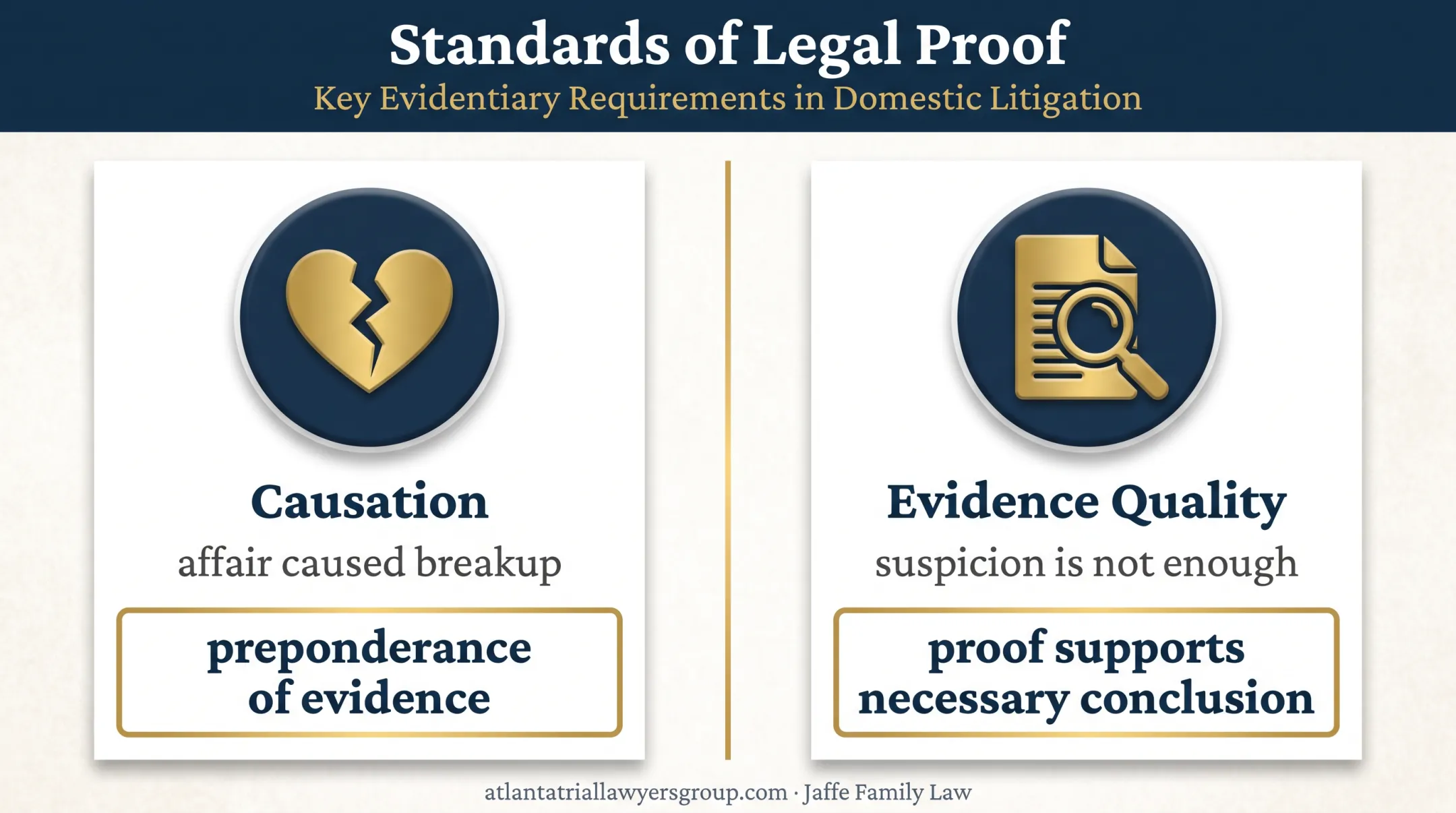 Standards of Legal Proof
Key Evidentiary Requirements in Domestic Litigation

Causation
affair caused breakup
preponderance of evidence

Evidence Quality
suspicion is not enough
proof supports necessary conclusion

atlantatriallawyersgroup.com · Jaffe Family Law